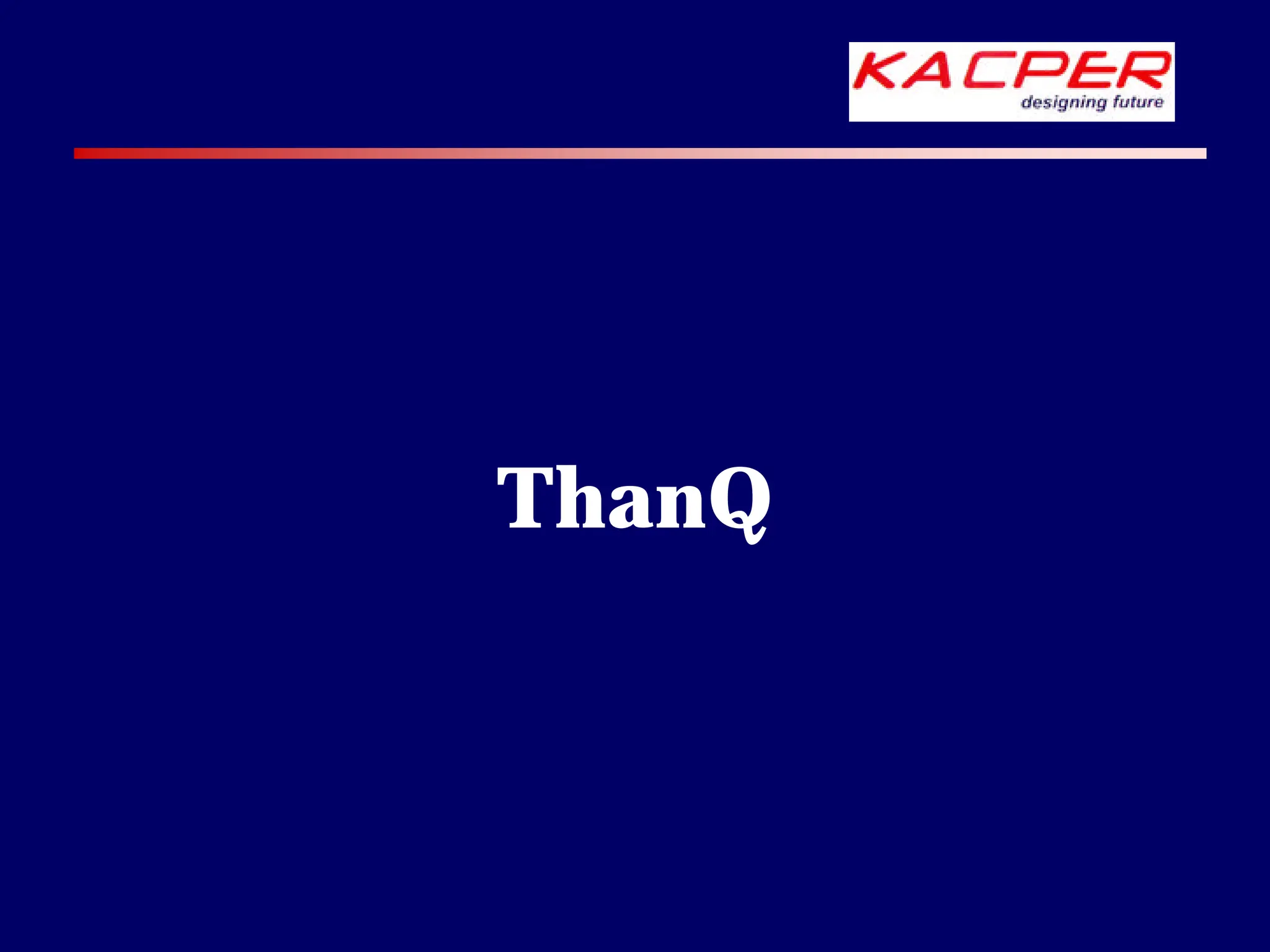 KACPER
designing future

ThanQ